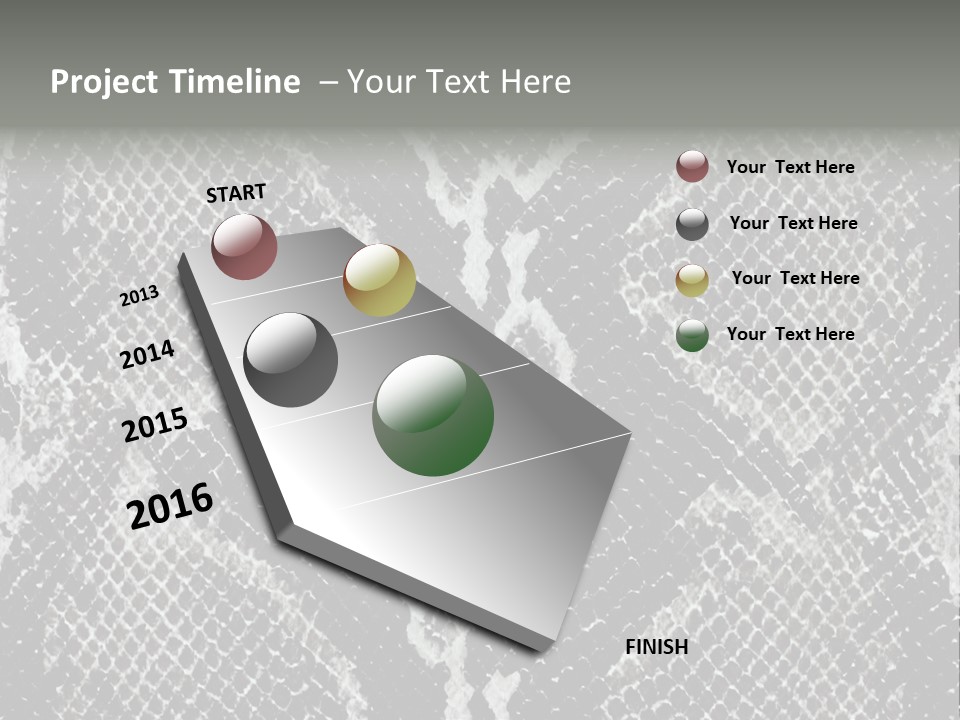 Project Timeline – Your Text Here

START

2013

2014

2015

2016

FINISH

Your Text Here

Your Text Here

Your Text Here

Your Text Here